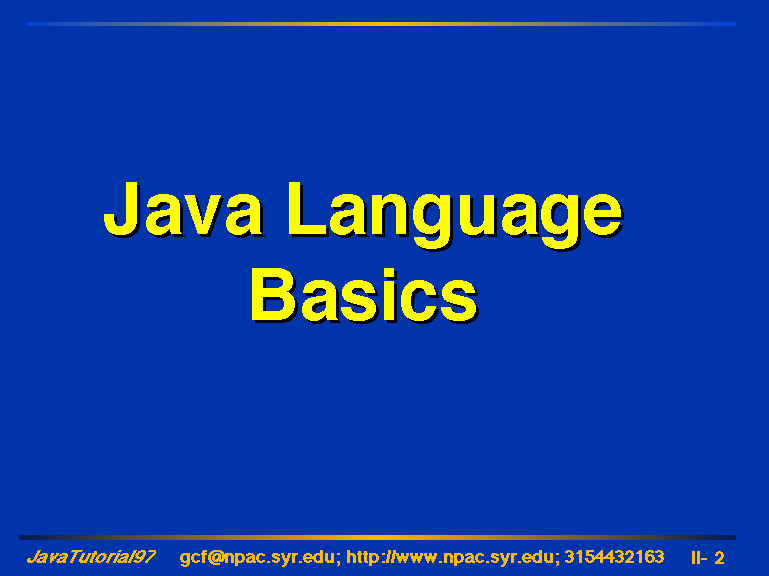 Java Language Basics

JavaTutorial97 gcf@npac.syr.edu; http://www.npac.syr.edu; 3154432163 II- 2